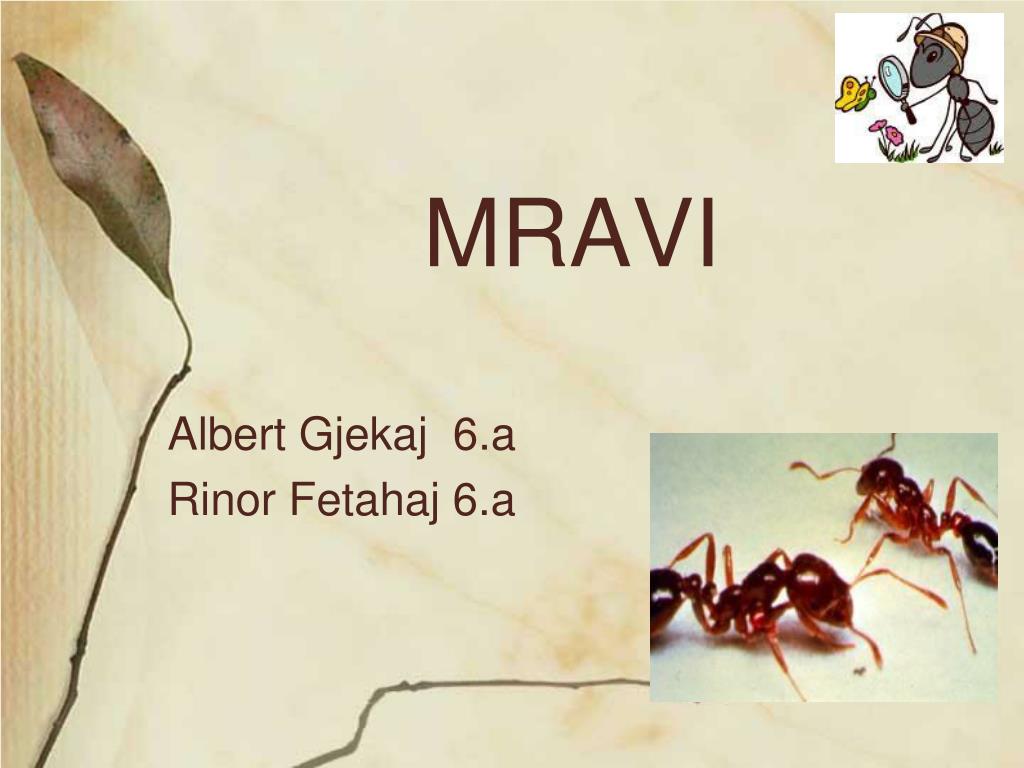 MRAVI

Albert Gjekaj 6.a
Rinor Fetahaj 6.a